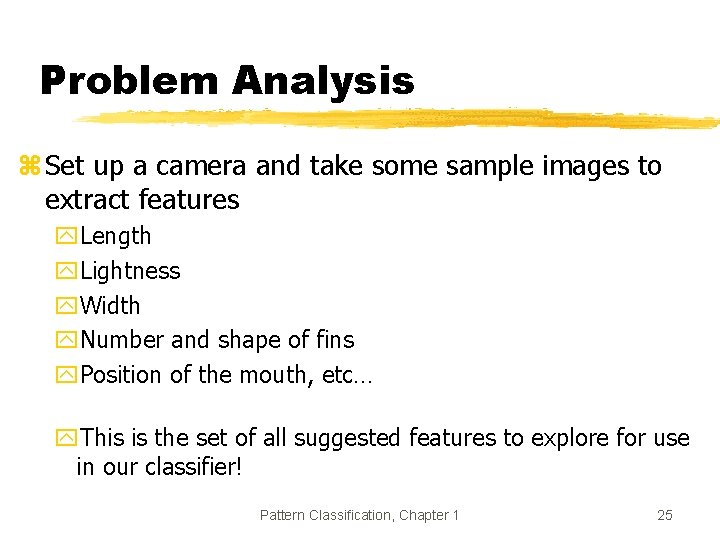 Problem Analysis

Set up a camera and take some sample images to extract features

Length

Lightness

Width

Number and shape of fins

Position of the mouth, etc…

This is the set of all suggested features to explore for use in our classifier!

Pattern Classification, Chapter 1

25